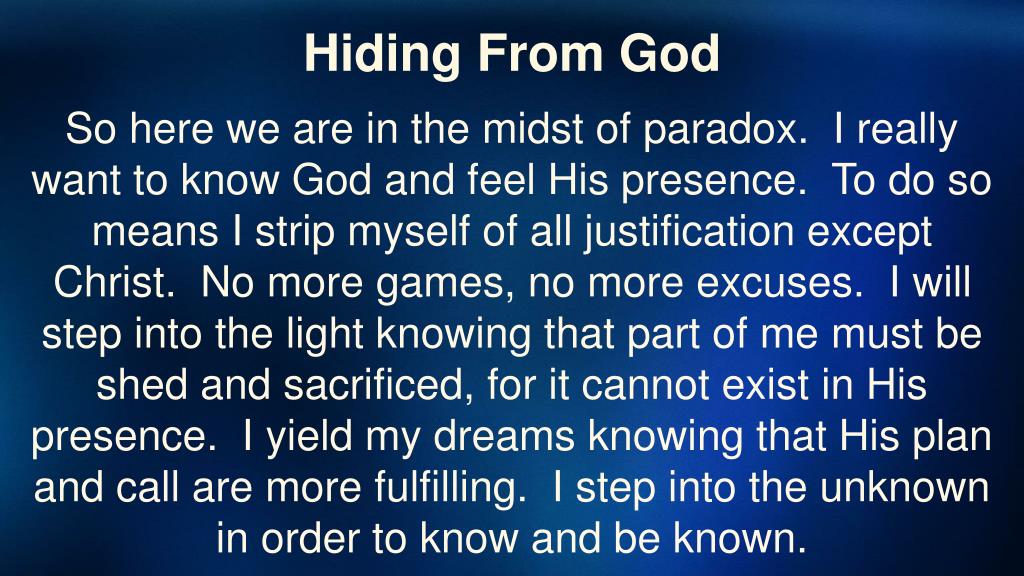 Hiding From God

So here we are in the midst of paradox. I really want to know God and feel His presence. To do so means I strip myself of all justification except Christ. No more games, no more excuses. I will step into the light knowing that part of me must be shed and sacrificed, for it cannot exist in His presence. I yield my dreams knowing that His plan and call are more fulfilling. I step into the unknown in order to know and be known.